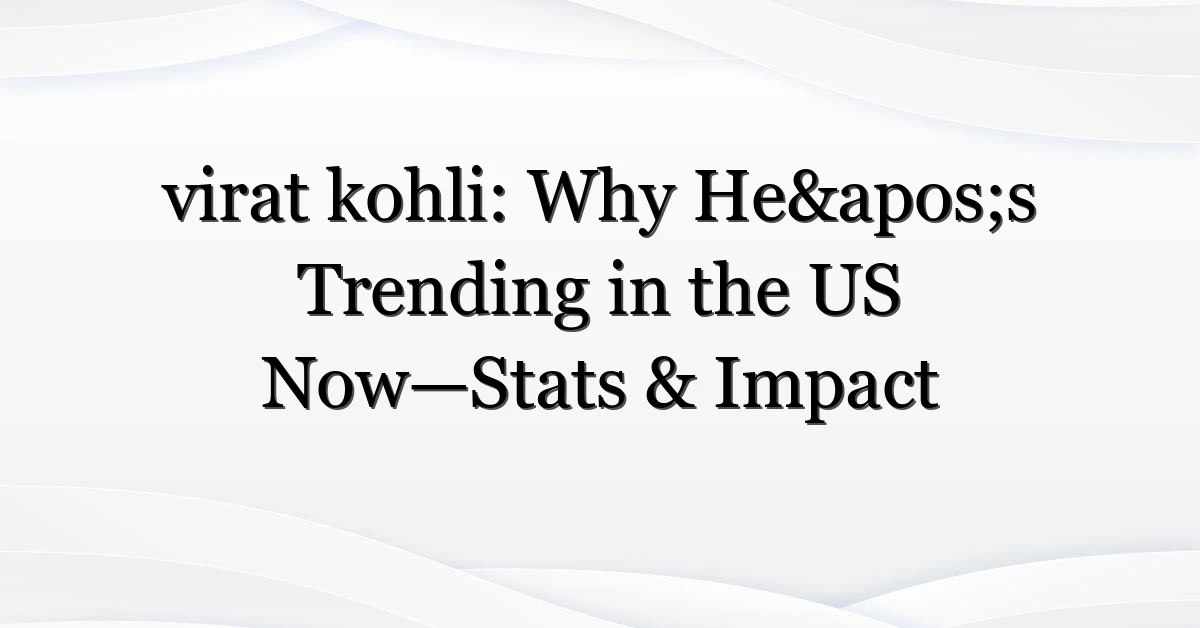 virat kohli: Why He&apos;s Trending in the US Now—Stats & Impact